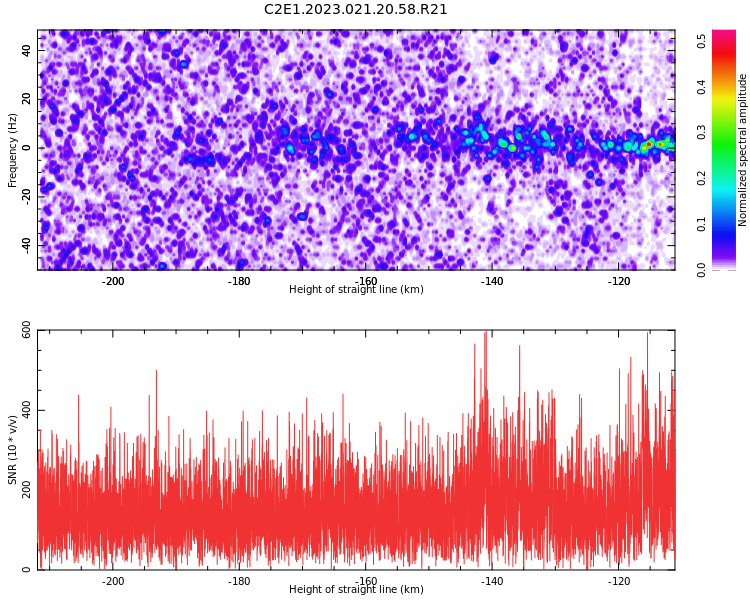 C2E1.2023.021.20.58.R21

Frequency (Hz)
40
20
0
-20
-40
-200
-180
-160
-140
-120
Height of straight line (km)

Normalized spectral amplitude
0.5
0.4
0.3
0.2
0.1
0.0

SNR (10 * v/v)
600
400
200
0
-200
-180
-160
-140
-120
Height of straight line (km)